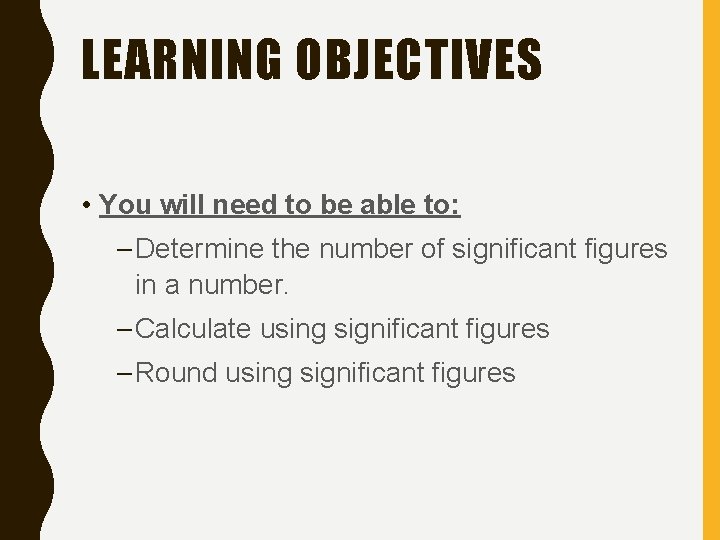 LEARNING OBJECTIVES

• You will need to be able to:

– Determine the number of significant figures in a number.

– Calculate using significant figures

– Round using significant figures